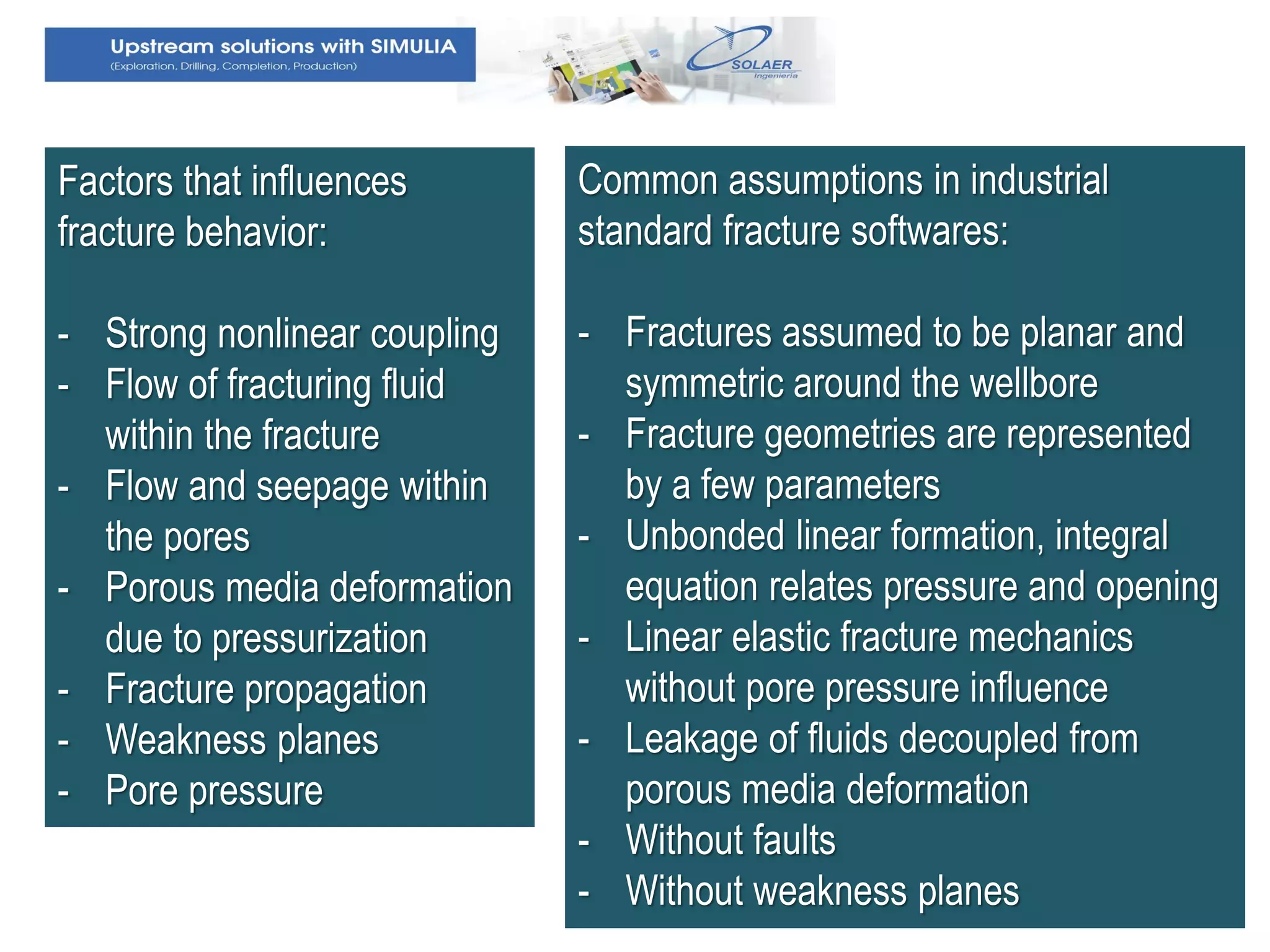 Upstream solutions with SIMULIA
(Exploration, Drilling, Completion, Production)

SOLAER
Ingenieria

Factors that influences fracture behavior:

- Strong nonlinear coupling
- Flow of fracturing fluid within the fracture
- Flow and seepage within the pores
- Porous media deformation due to pressurization
- Fracture propagation
- Weakness planes
- Pore pressure

Common assumptions in industrial standard fracture softwares:

- Fractures assumed to be planar and symmetric around the wellbore
- Fracture geometries are represented by a few parameters
- Unbonded linear formation, integral equation relates pressure and opening
- Linear elastic fracture mechanics without pore pressure influence
- Leakage of fluids decoupled from porous media deformation
- Without faults
- Without weakness planes